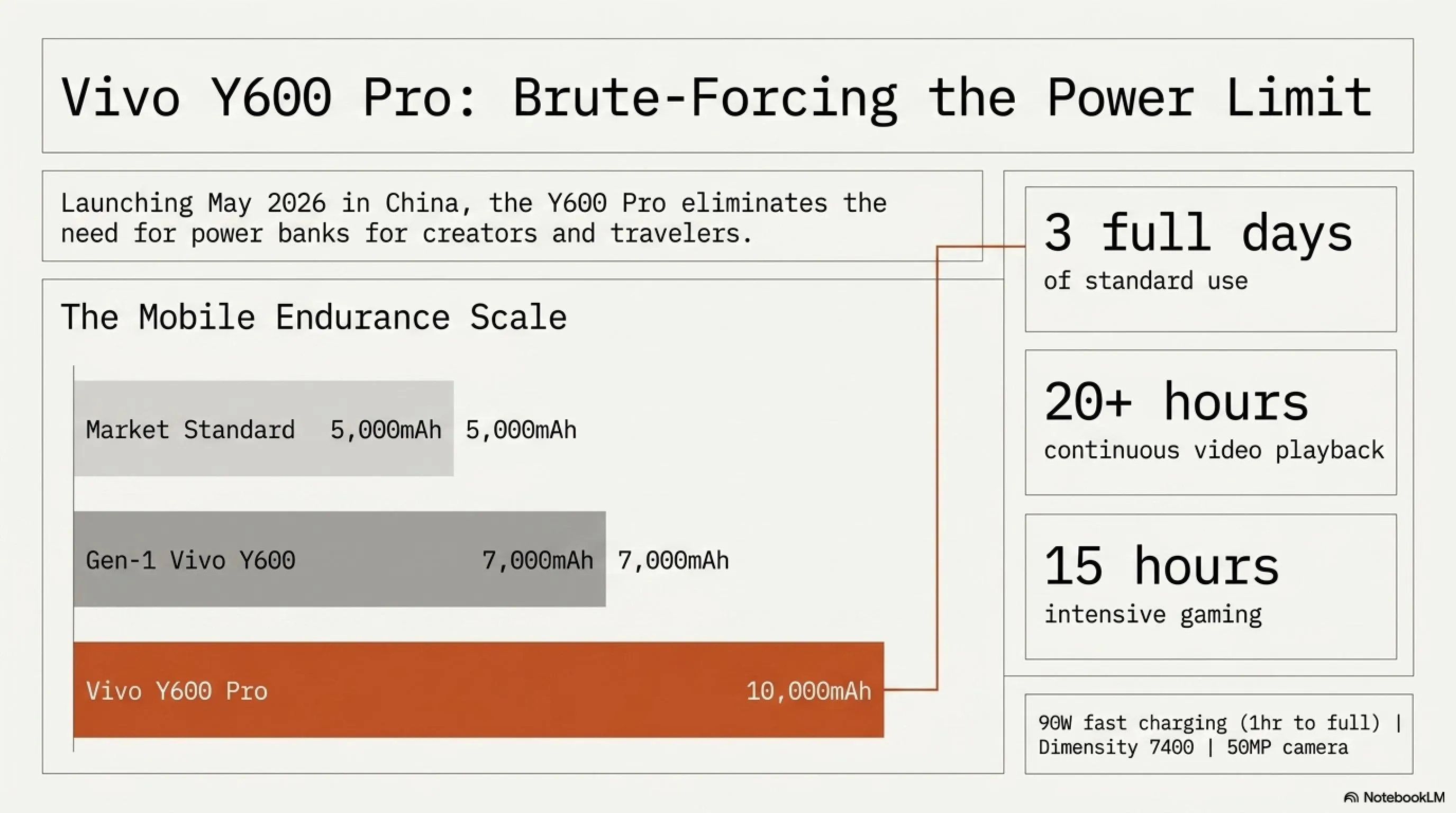 Vivo Y600 Pro: Brute-Forcing the Power Limit

Launching May 2026 in China, the Y600 Pro eliminates the need for power banks for creators and travelers.

The Mobile Endurance Scale

Market Standard 5,000mAh 5,000mAh

Gen-1 Vivo Y600 7,000mAh 7,000mAh

Vivo Y600 Pro 10,000mAh

3 full days
of standard use

20+ hours
continuous video playback

15 hours
intensive gaming

90W fast charging (1hr to full) | Dimensity 7400 | 50MP camera

NotebookLM